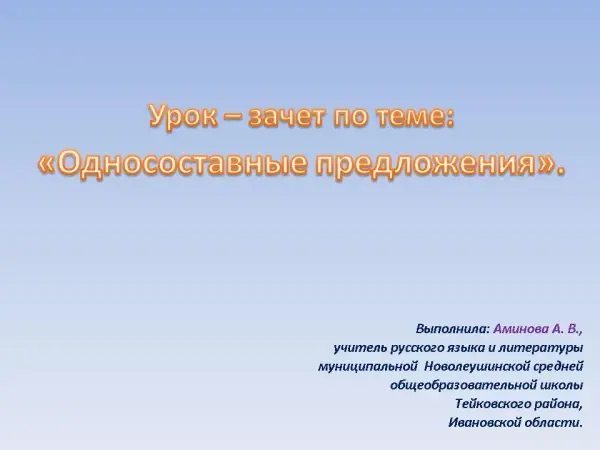 Урок – зачет по теме:
«Односоставные предложения».

Выполнила: Аминова А. В.,
учитель русского языка и литературы
муниципальной Новолеушинской средней
общеобразовательной школы
Тейковского района,
Ивановской области.